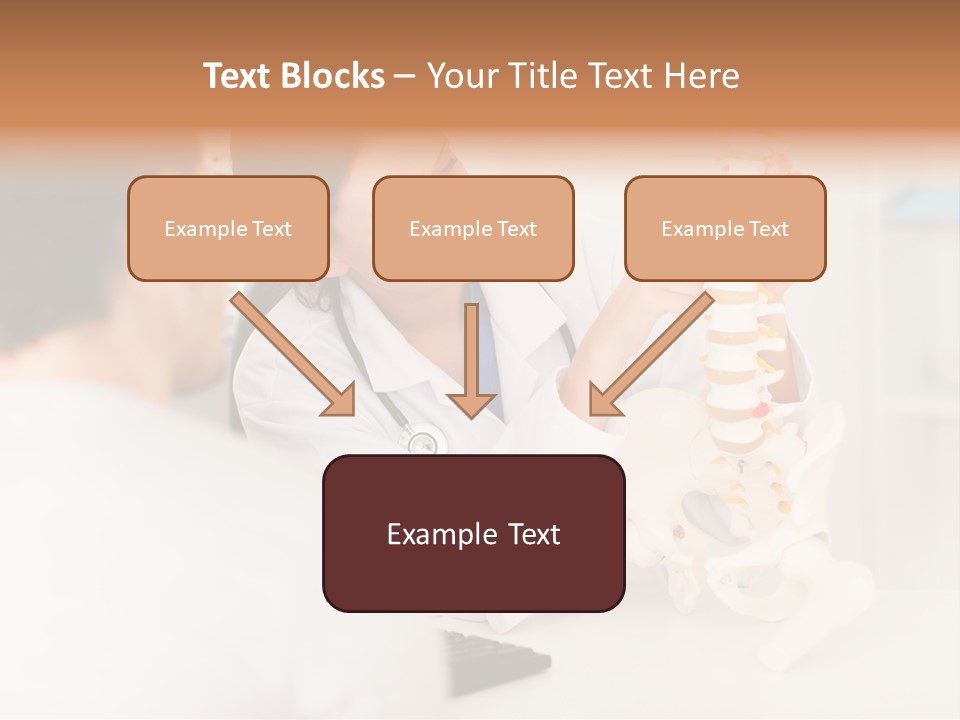 Text Blocks – Your Title Text Here

Example Text

Example Text

Example Text

Example Text